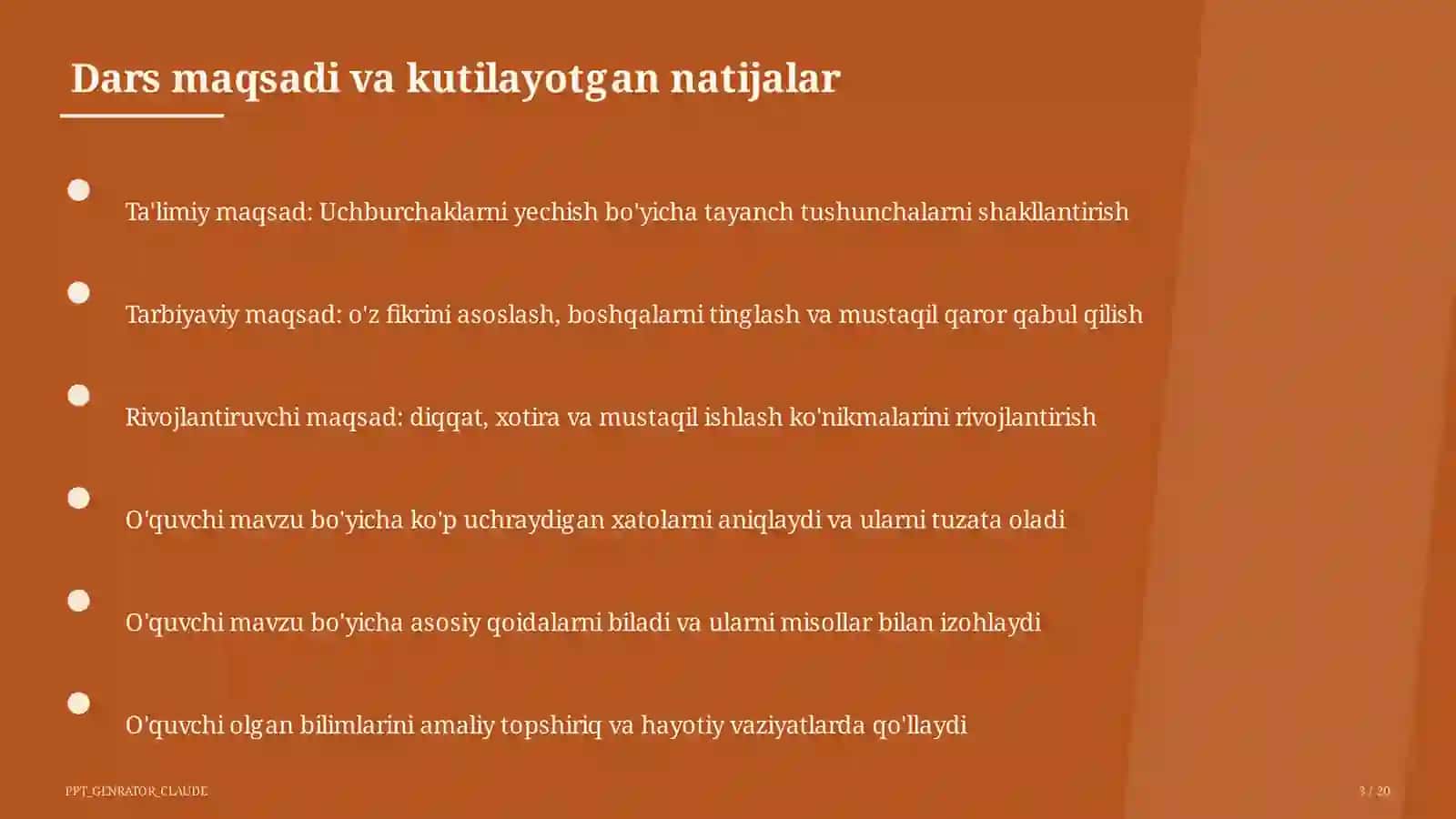 Dars maqsadi va kutilayotgan natijalar

Ta'limiy maqsad: Uchburchaklarni yechish bo'yicha tayanch tushunchalarni shakllantirish

Tarbiyaviy maqsad: o'z fikrini asoslash, boshqalarni tinglash va mustaqil qaror qabul qilish

Rivojlantiruvchi maqsad: diqqat, xotira va mustaqil ishlash ko'nikmalarini rivojlantirish

O'quvchi mavzu bo'yicha ko'p uchraydigan xatolarni aniqlaydi va ularni tuzata oladi

O'quvchi mavzu bo'yicha asosiy qoidalarni biladi va ularni misollar bilan izohlaydi

O'quvchi olgan bilimlarini amaliy topshiriq va hayotiy vaziyatlarda qo'llaydi

PPT_GENRATOR_CLAUDE

3 / 20